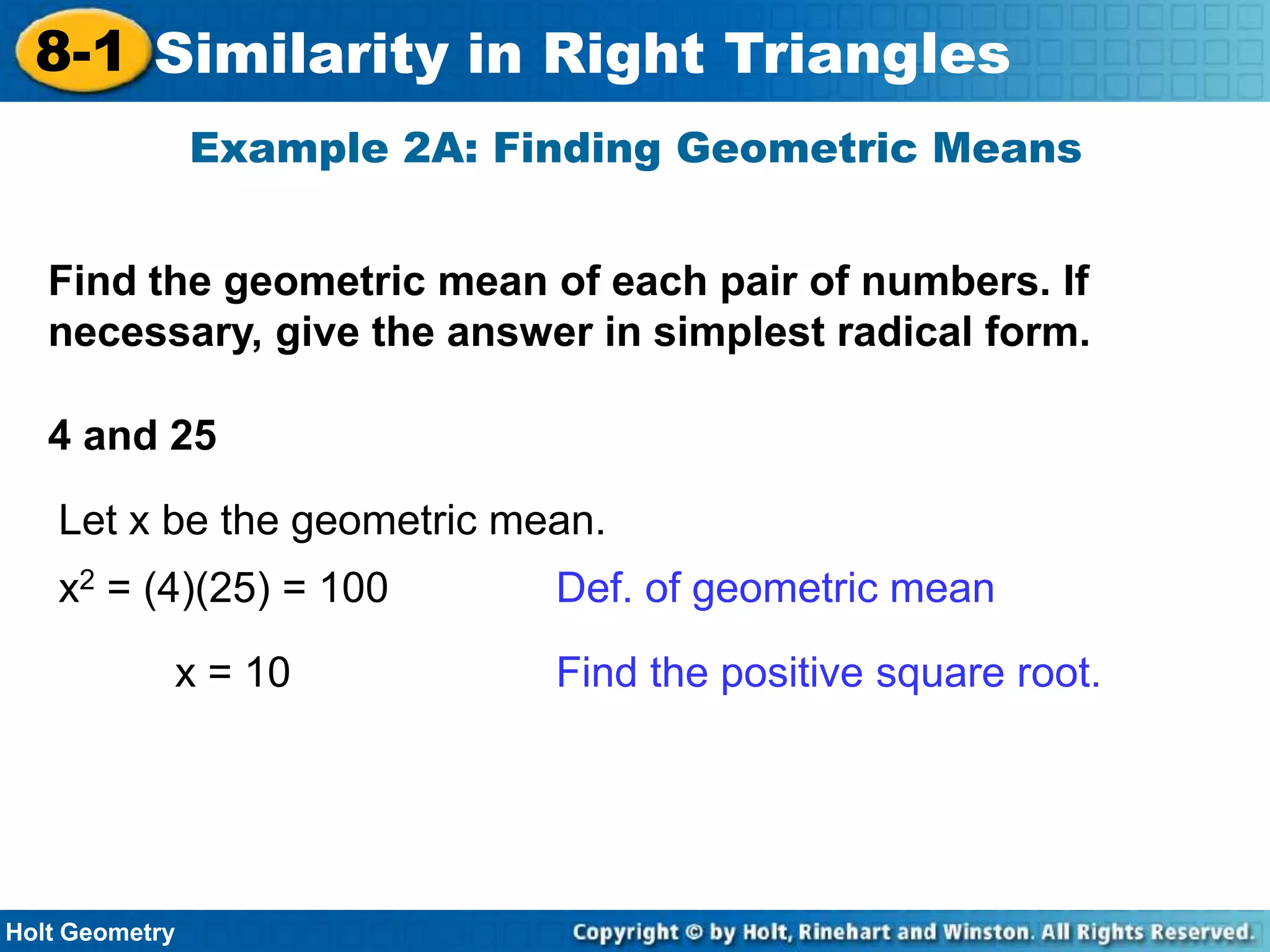 8-1 Similarity in Right Triangles

Example 2A: Finding Geometric Means

Find the geometric mean of each pair of numbers. If necessary, give the answer in simplest radical form.

4 and 25

Let x be the geometric mean.

$x^2 = (4)(25) = 100$ Def. of geometric mean

$x = 10$ Find the positive square root.

Holt Geometry

Copyright © by Holt, Rinehart and Winston. All Rights Reserved.